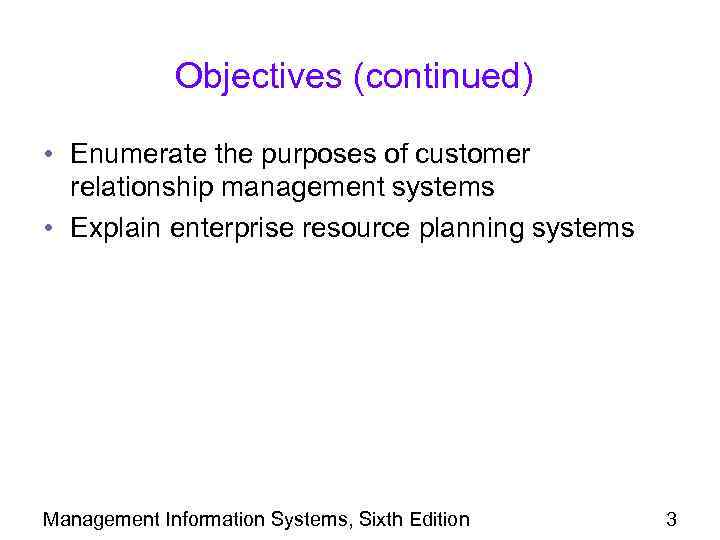 Objectives (continued)

• Enumerate the purposes of customer relationship management systems
• Explain enterprise resource planning systems

Management Information Systems, Sixth Edition

3